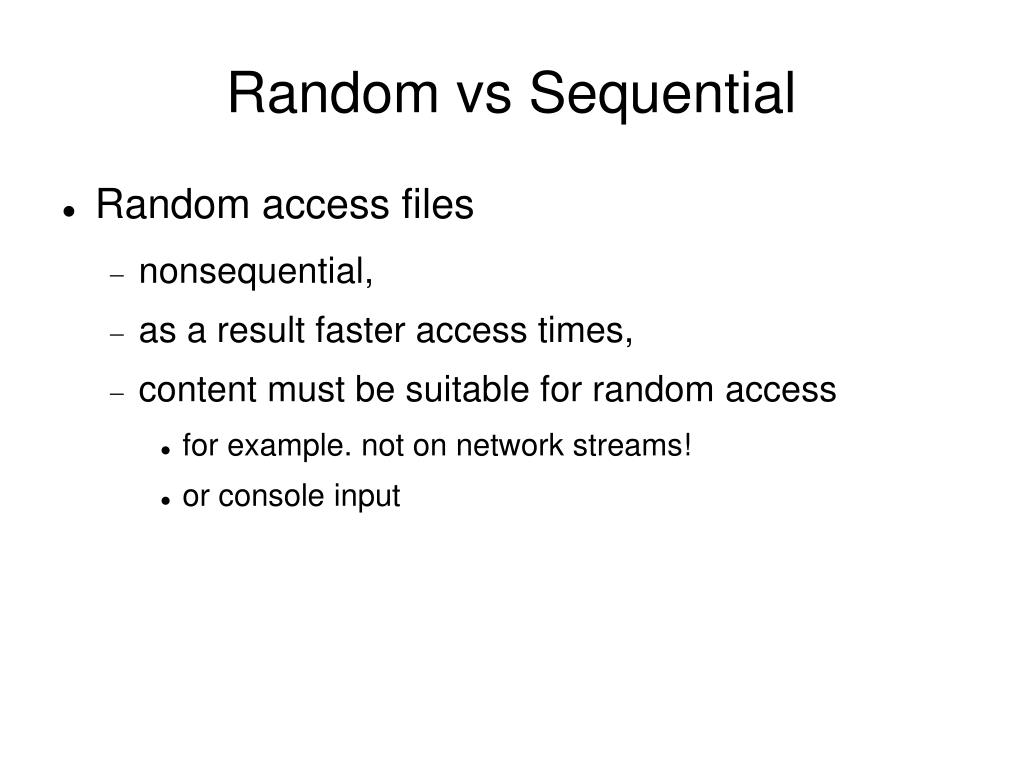 Random vs Sequential

- Random access files
  - nonsequential,
  - as a result faster access times,
  - content must be suitable for random access
    - for example. not on network streams!
    - or console input